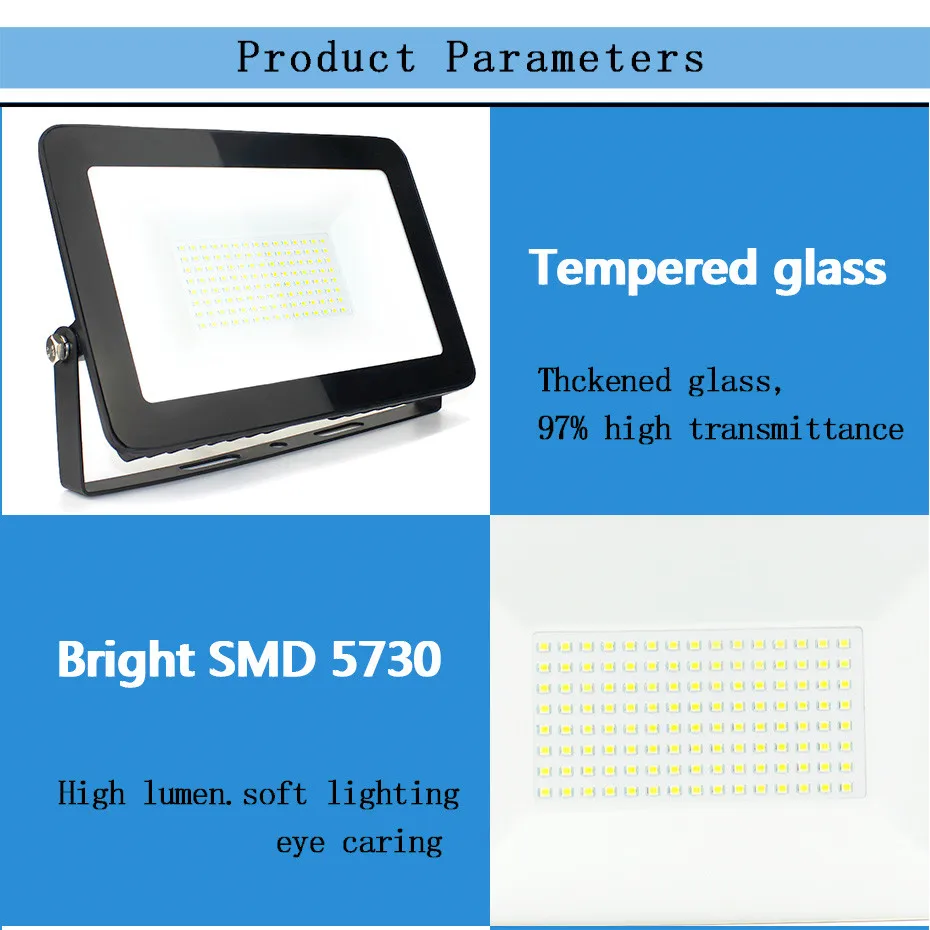 Product Parameters

Tempered glass

Thckened glass,
97% high transmittance

Bright SMD 5730

High lumen.soft lighting
eye caring